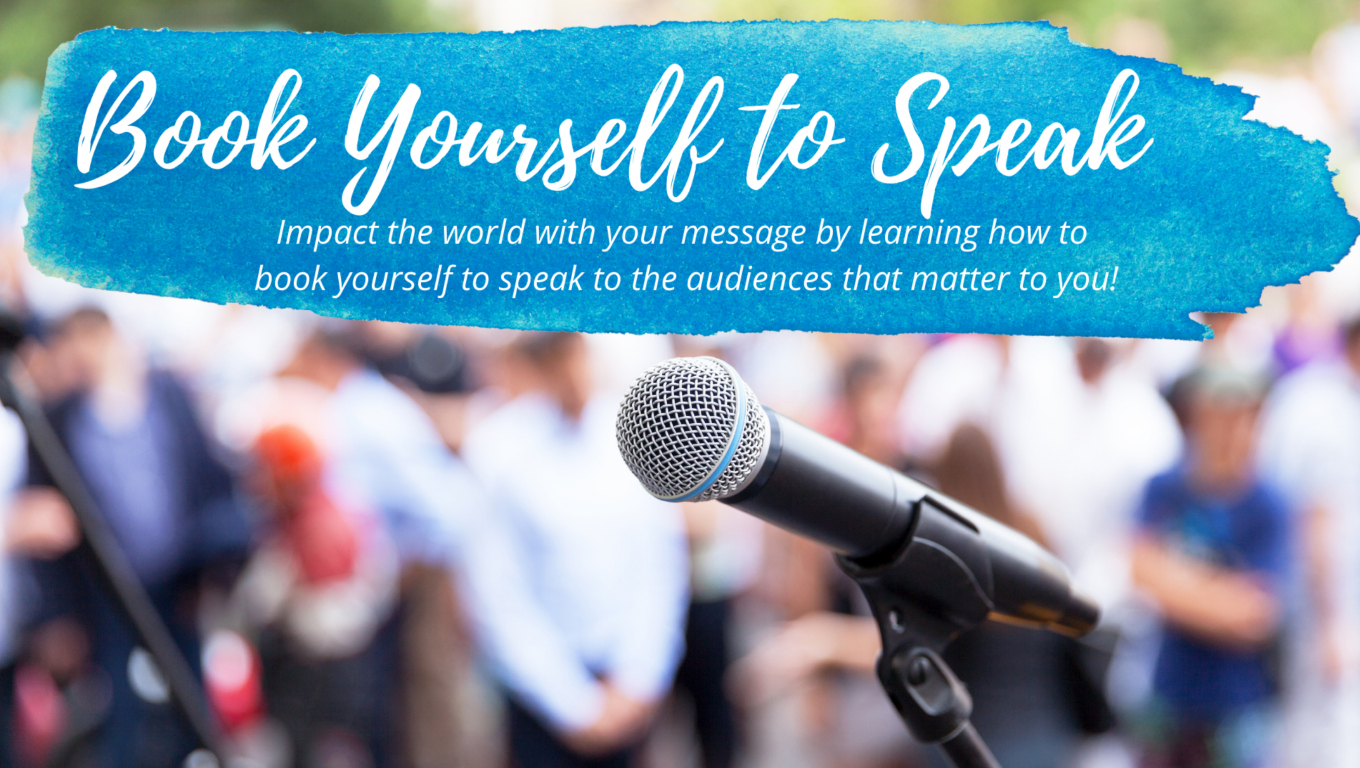 Book Yourself to Speak

Impact the world with your message by learning how to book yourself to speak to the audiences that matter to you!